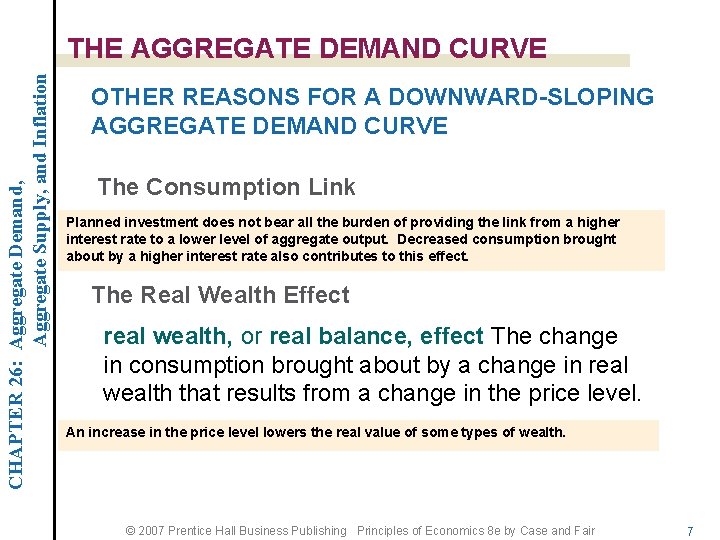 CHAPTER 26: Aggregate Demand, Aggregate Supply, and Inflation

THE AGGREGATE DEMAND CURVE

OTHER REASONS FOR A DOWNWARD-SLOPING AGGREGATE DEMAND CURVE

The Consumption Link

Planned investment does not bear all the burden of providing the link from a higher interest rate to a lower level of aggregate output. Decreased consumption brought about by a higher interest rate also contributes to this effect.

The Real Wealth Effect

real wealth, or real balance, effect The change in consumption brought about by a change in real wealth that results from a change in the price level.

An increase in the price level lowers the real value of some types of wealth.

© 2007 Prentice Hall Business Publishing Principles of Economics 8e by Case and Fair

7